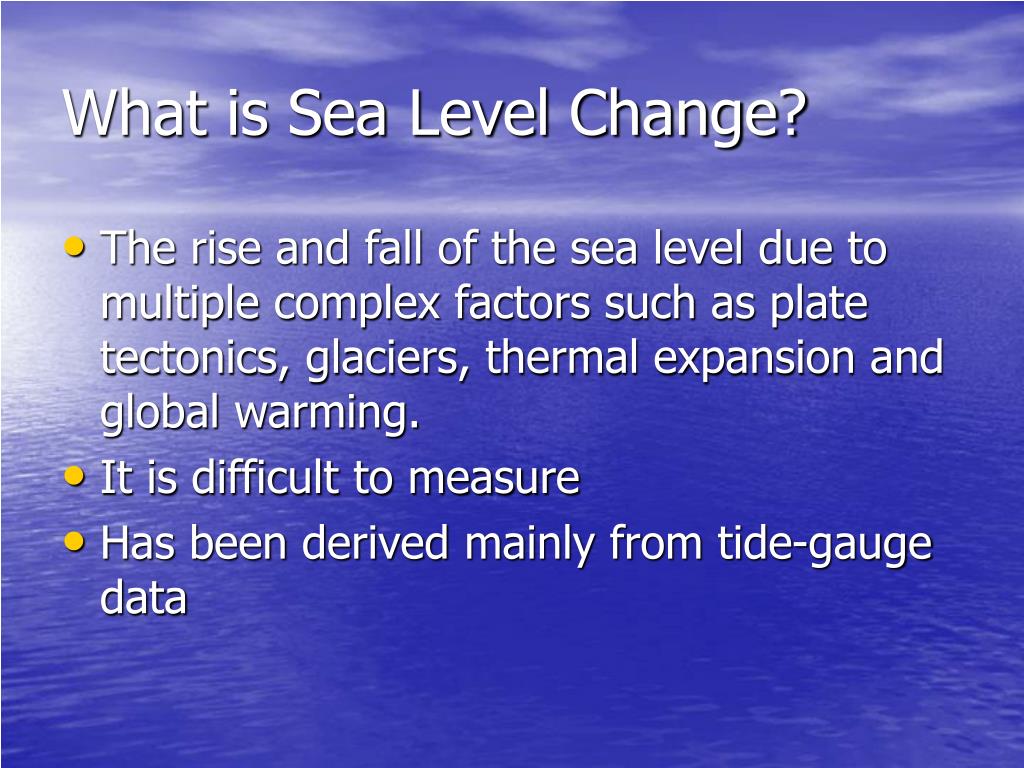 What is Sea Level Change?

• The rise and fall of the sea level due to multiple complex factors such as plate tectonics, glaciers, thermal expansion and global warming.
• It is difficult to measure
• Has been derived mainly from tide-gauge data